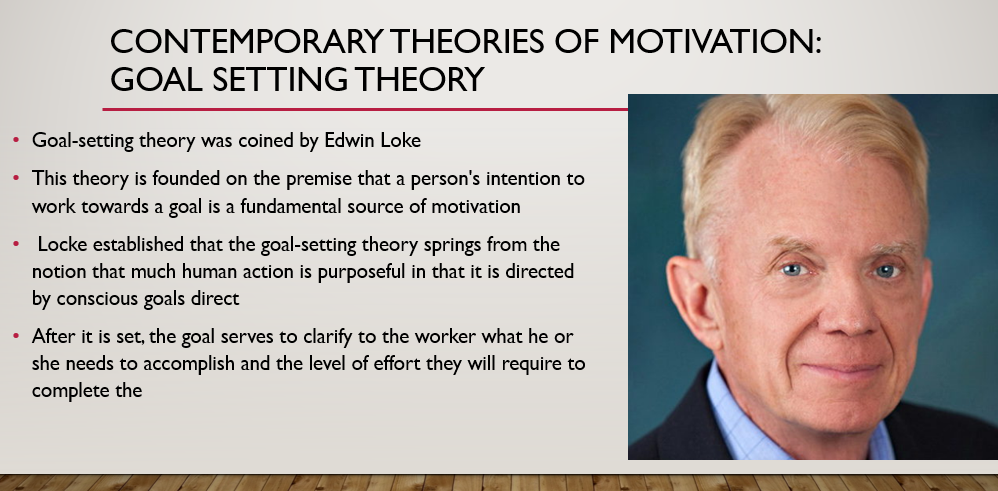 CONTEMPORARY THEORIES OF MOTIVATION: GOAL SETTING THEORY

• Goal-setting theory was coined by Edwin Loke

• This theory is founded on the premise that a person's intention to work towards a goal is a fundamental source of motivation

• Locke established that the goal-setting theory springs from the notion that much human action is purposeful in that it is directed by conscious goals direct

• After it is set, the goal serves to clarify to the worker what he or she needs to accomplish and the level of effort they will require to complete the